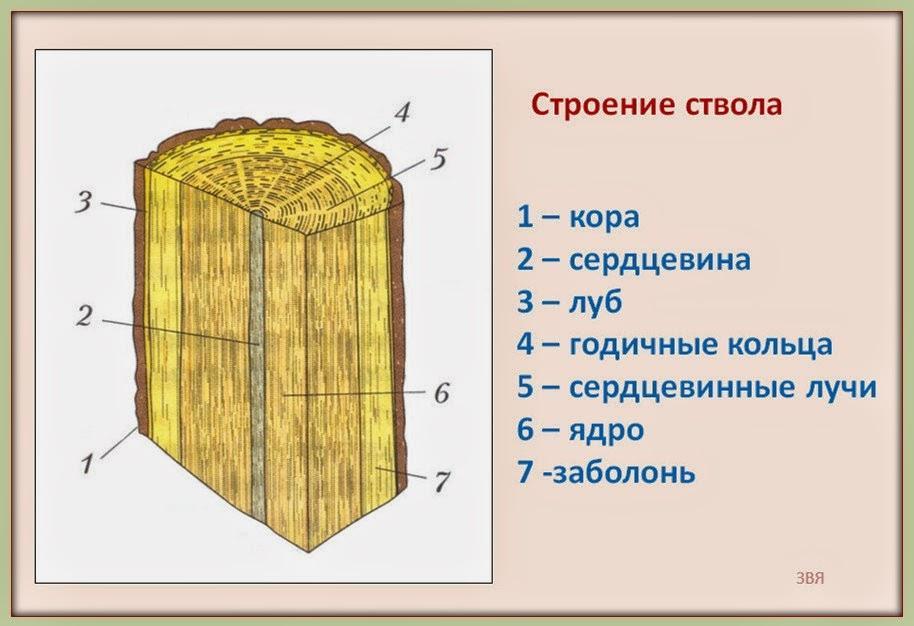 4
5
3
2
6
1
7

Строение ствола

1 – кора
2 – сердцевина
3 – луб
4 – годичные кольца
5 – сердцевинные лучи
6 – ядро
7 -заболонь

ЗВЯ